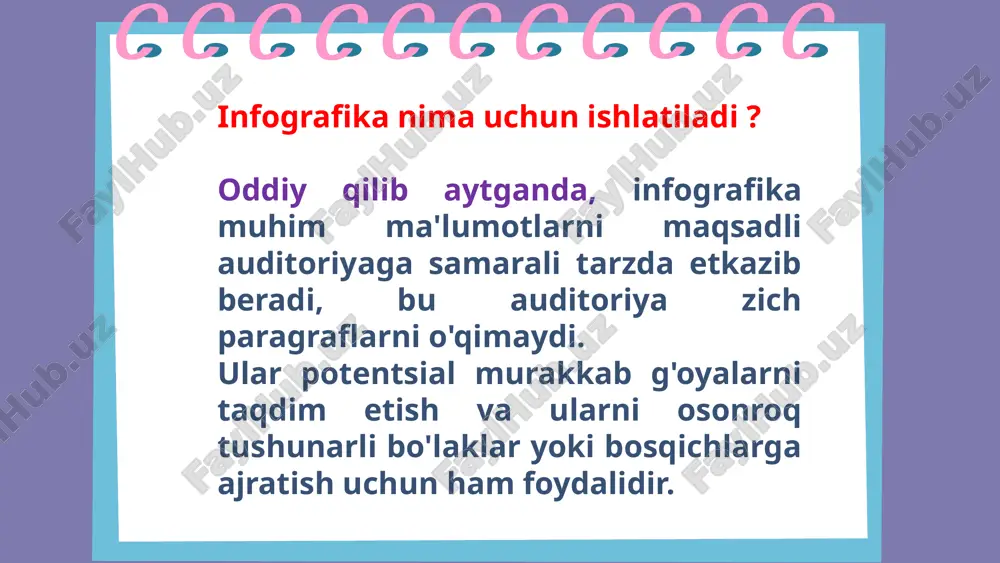 Infografika nima uchun ishlatiladi ?

Oddiy qilib aytganda, infografika muhim ma'lumotlarni maqsadli auditoriyaga samarali tarzda etkazib beradi, bu auditoriya zich paragraflarni o'qimaydi.
Ular potentsial murakkab g'oyalarni taqdim etish va ularni osonroq tushunarli bo'laklar yoki bosqichlarga ajratish uchun ham foydalidir.

FaylHub.uz FaylHub.uz FaylHub.uz FaylHub.uz FaylHub.uz FaylHub.uz FaylHub.uz FaylHub.uz